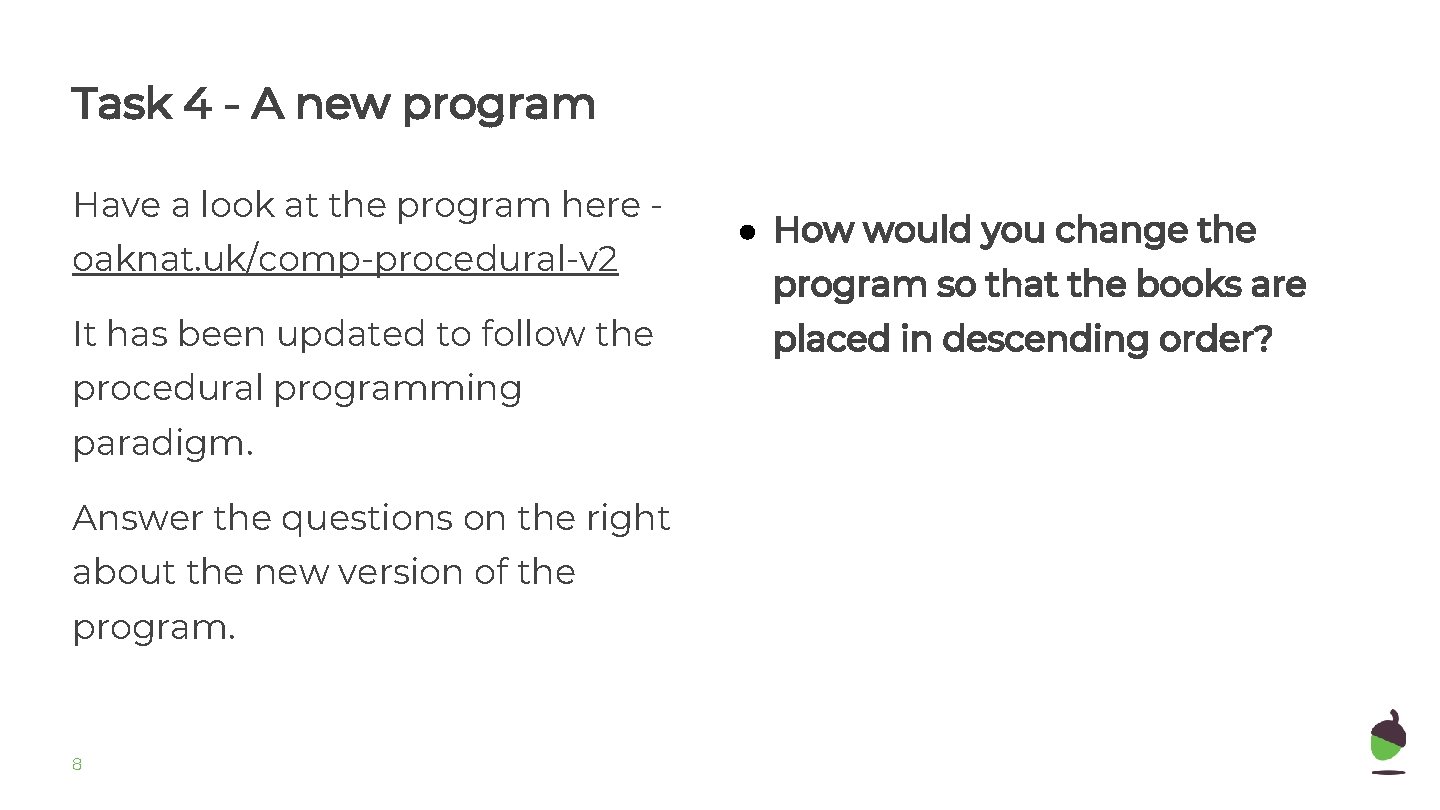 Task 4 - A new program

Have a look at the program here - oaknat.uk/comp-procedural-v2

It has been updated to follow the procedural programming paradigm.

Answer the questions on the right about the new version of the program.

● How would you change the program so that the books are placed in descending order?

8